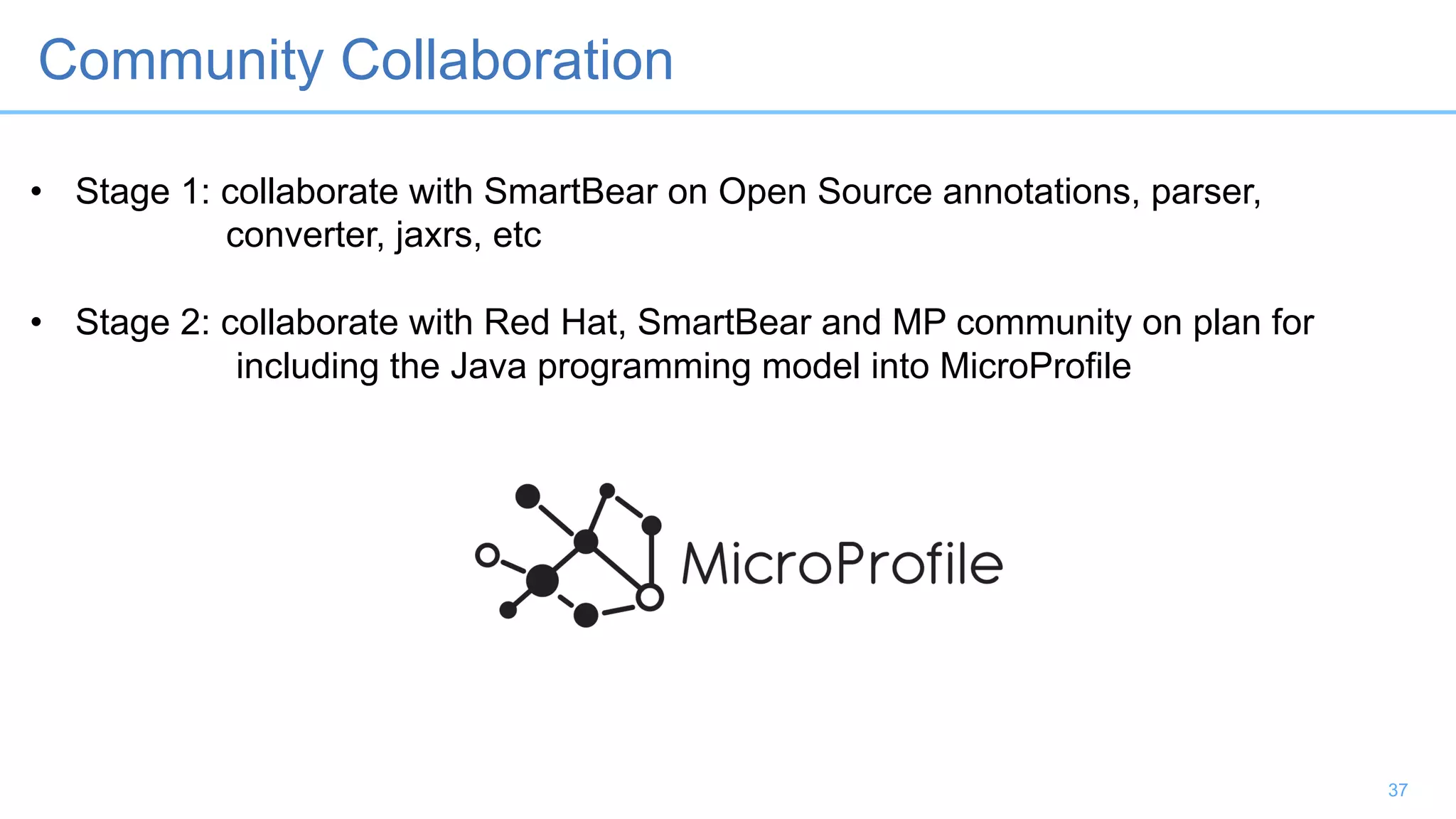 Community Collaboration

• Stage 1: collaborate with SmartBear on Open Source annotations, parser, converter, jaxrs, etc

• Stage 2: collaborate with Red Hat, SmartBear and MP community on plan for including the Java programming model into MicroProfile

MicroProfile

37